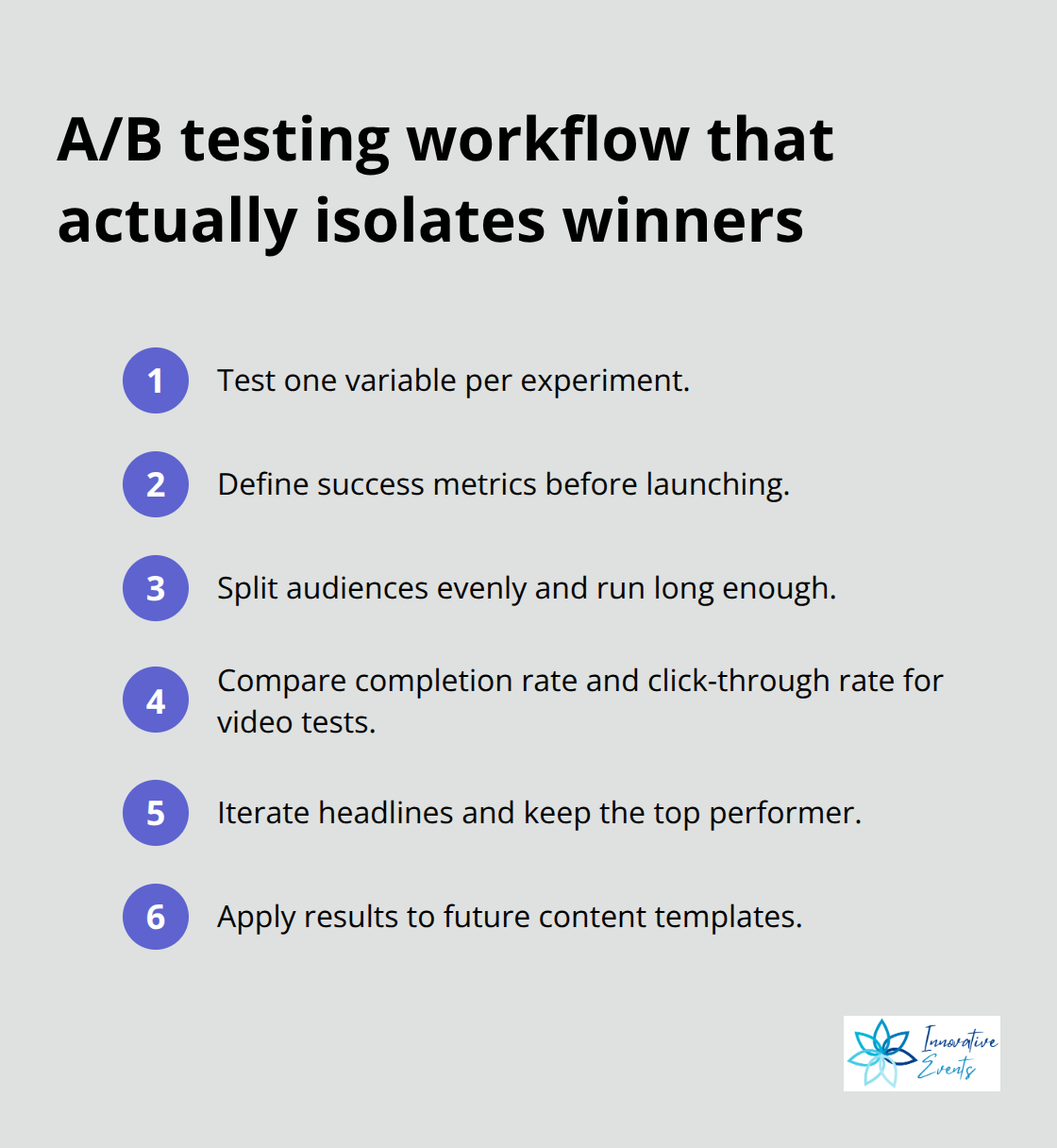 A/B testing workflow that actually isolates winners

1 Test one variable per experiment.

2 Define success metrics before launching.

3 Split audiences evenly and run long enough.

4 Compare completion rate and click-through rate for video tests.

5 Iterate headlines and keep the top performer.

6 Apply results to future content templates.

Innovative Events